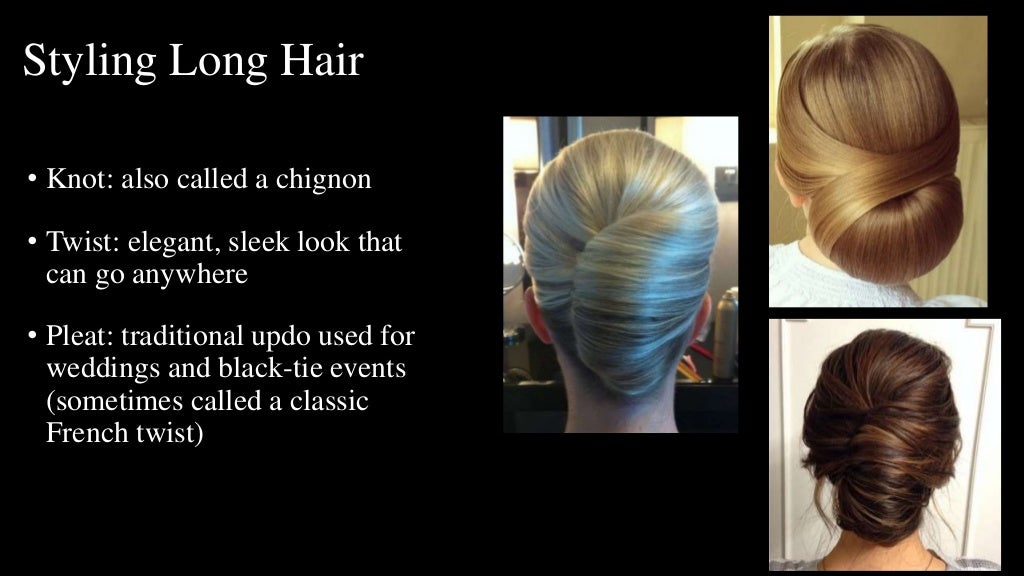 Styling Long Hair

• Knot: also called a chignon

• Twist: elegant, sleek look that can go anywhere

• Pleat: traditional updo used for weddings and black-tie events (sometimes called a classic French twist)